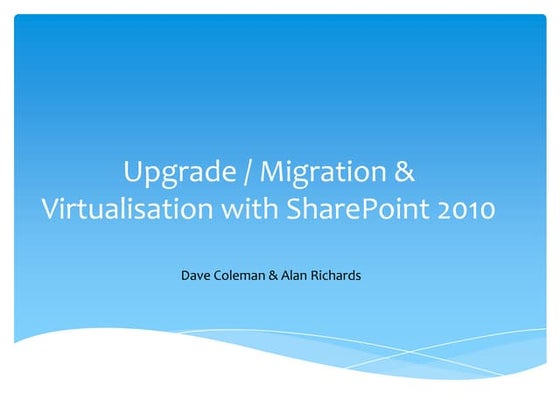 Upgrade / Migration & Virtualisation with SharePoint 2010

Dave Coleman & Alan Richards